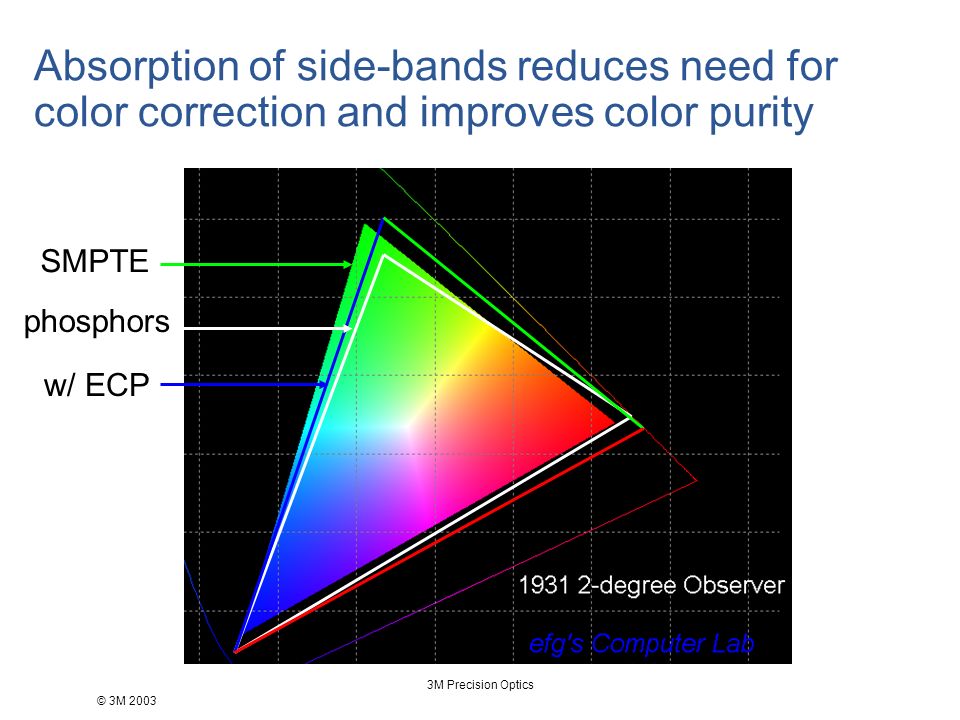 Absorption of side-bands reduces need for color correction and improves color purity

SMPTE

phosphors

w/ ECP

1931 2-degree Observer

efg's Computer Lab

3M Precision Optics

© 3M 2003